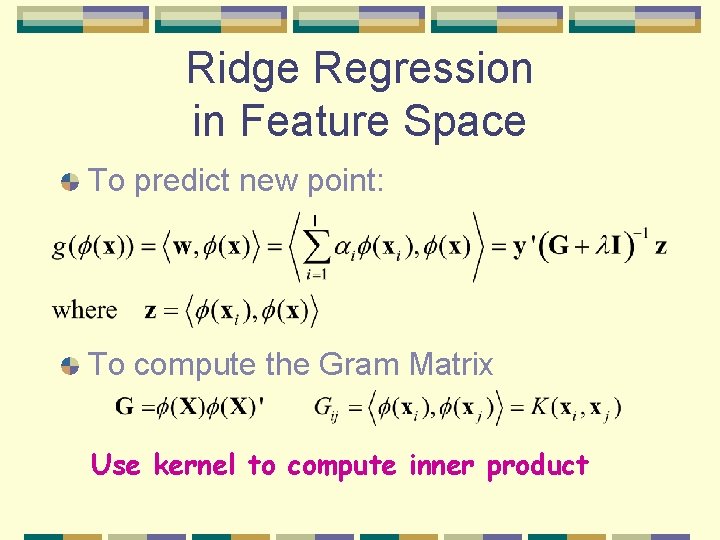 Ridge Regression in Feature Space

To predict new point:

$g(\phi(\mathbf{x})) = \langle \mathbf{w}, \phi(\mathbf{x}) \rangle = \left\langle \sum_{i=1}^{l} \alpha_i \phi(\mathbf{x}_i), \phi(\mathbf{x}) \right\rangle = \mathbf{y}'(\mathbf{G} + \lambda \mathbf{I})^{-1} \mathbf{z}$

where $\mathbf{z} = \langle \phi(\mathbf{x}_i), \phi(\mathbf{x}) \rangle$

To compute the Gram Matrix

$\mathbf{G} = \phi(\mathbf{X})\phi(\mathbf{X})'$ $G_{ij} = \langle \phi(\mathbf{x}_i), \phi(\mathbf{x}_j) \rangle = K(\mathbf{x}_i, \mathbf{x}_j)$

Use kernel to compute inner product